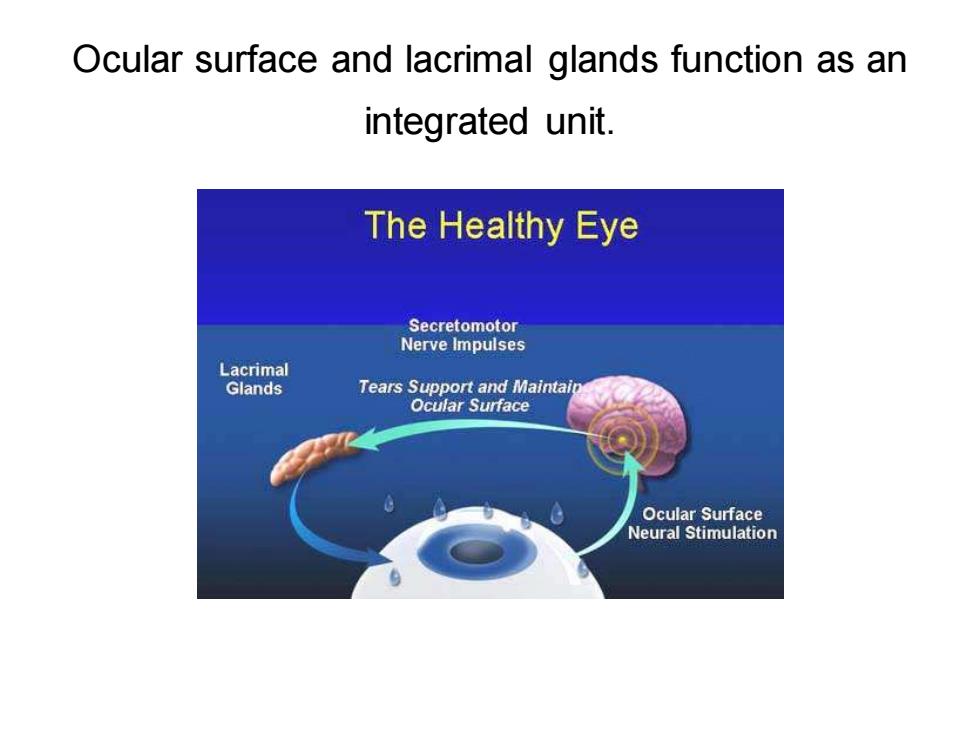 Ocular surface and lacrimal glands function as an integrated unit.

The Healthy Eye

Secretomotor Nerve Impulses

Lacrimal Glands

Tears Support and Maintain Ocular Surface

Ocular Surface Neural Stimulation